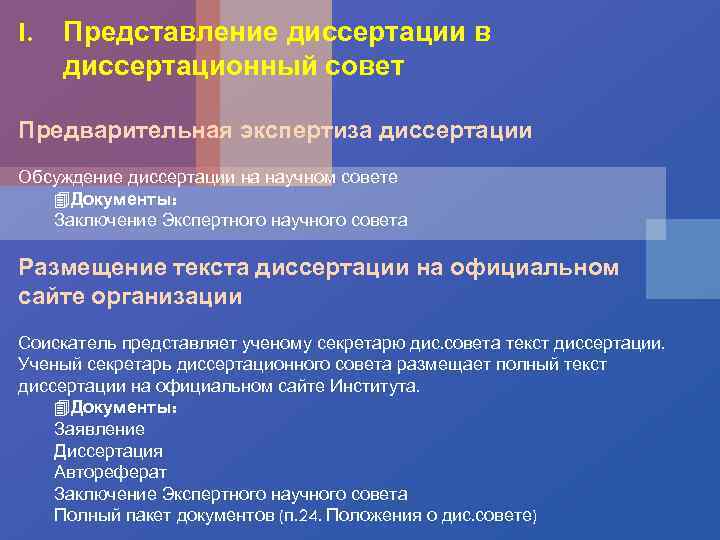 I. Представление диссертации в диссертационный совет

Предварительная экспертиза диссертации

Обсуждение диссертации на научном совете
Документы:
Заключение Экспертного научного совета

Размещение текста диссертации на официальном сайте организации

Соискатель представляет ученому секретарю дис.совета текст диссертации. Ученый секретарь диссертационного совета размещает полный текст диссертации на официальном сайте Института.
Документы:
Заявление
Диссертация
Автореферат
Заключение Экспертного научного совета
Полный пакет документов (п.24. Положения о дис.совете)